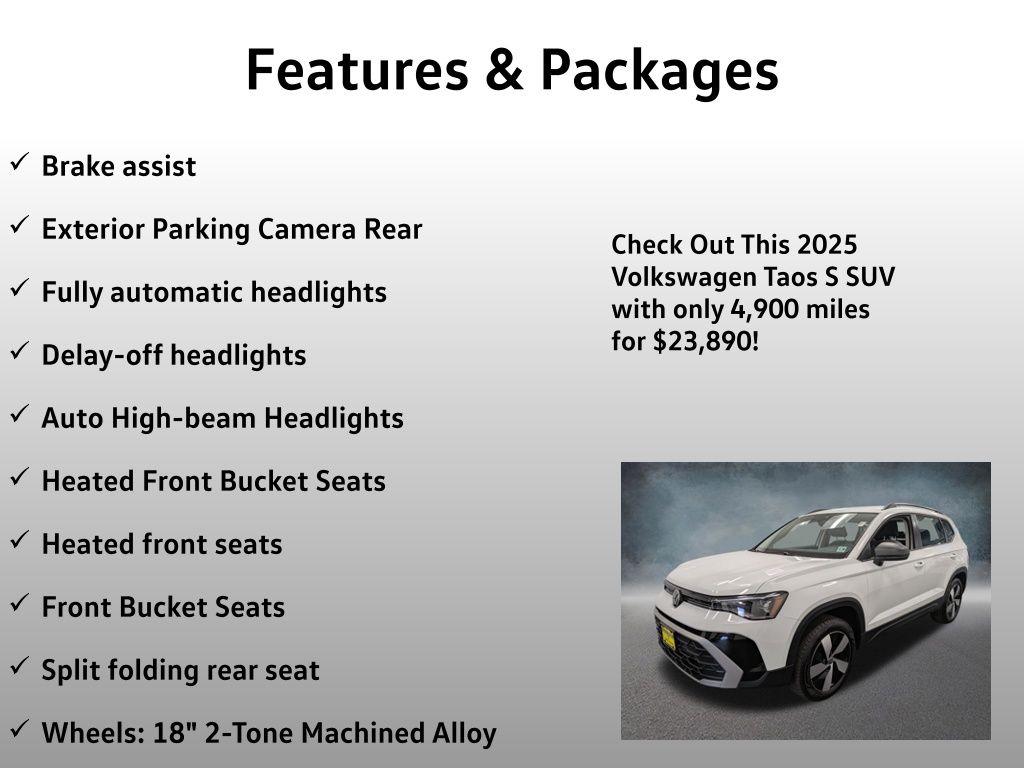 Features & Packages

✓ Brake assist

✓ Exterior Parking Camera Rear

✓ Fully automatic headlights

✓ Delay-off headlights

✓ Auto High-beam Headlights

✓ Heated Front Bucket Seats

✓ Heated front seats

✓ Front Bucket Seats

✓ Split folding rear seat

✓ Wheels: 18" 2-Tone Machined Alloy

Check Out This 2025 Volkswagen Taos S SUV with only 4,900 miles for $23,890!